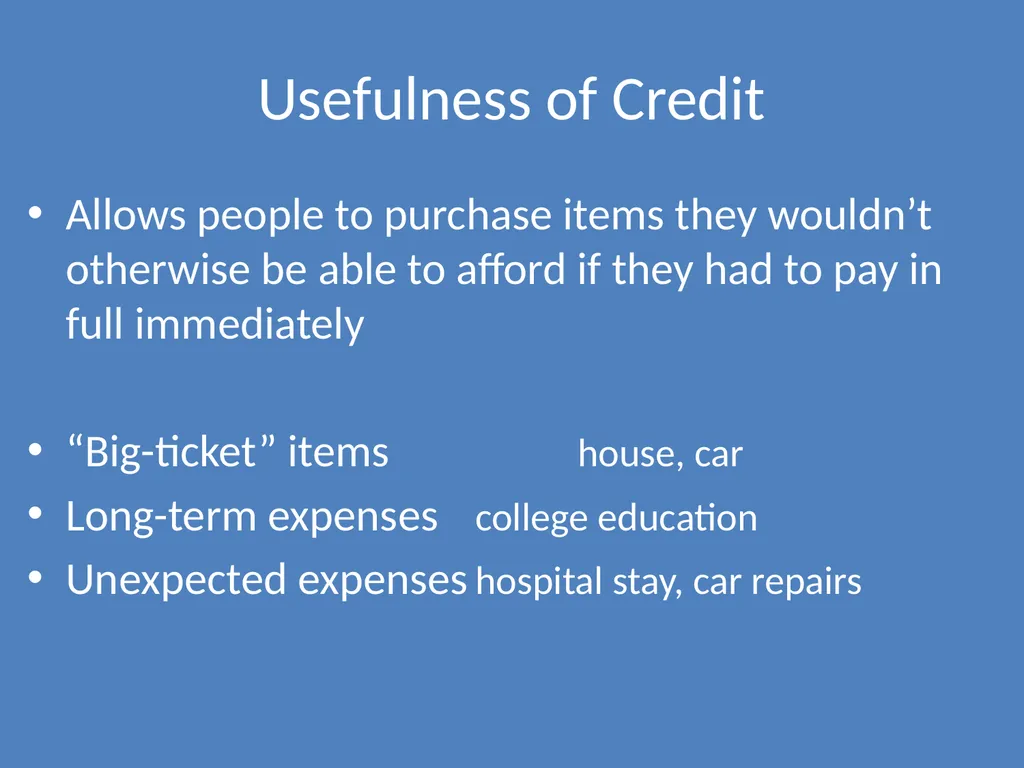 Usefulness of Credit

• Allows people to purchase items they wouldn’t otherwise be able to afford if they had to pay in full immediately

• “Big-ticket” items house, car
• Long-term expenses college education
• Unexpected expenses hospital stay, car repairs